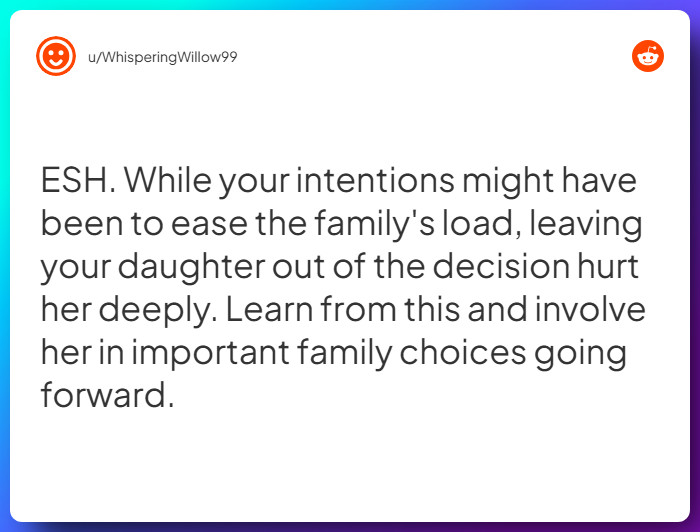 u/WhisperingWillow99

ESH. While your intentions might have been to ease the family's load, leaving your daughter out of the decision hurt her deeply. Learn from this and involve her in important family choices going forward.